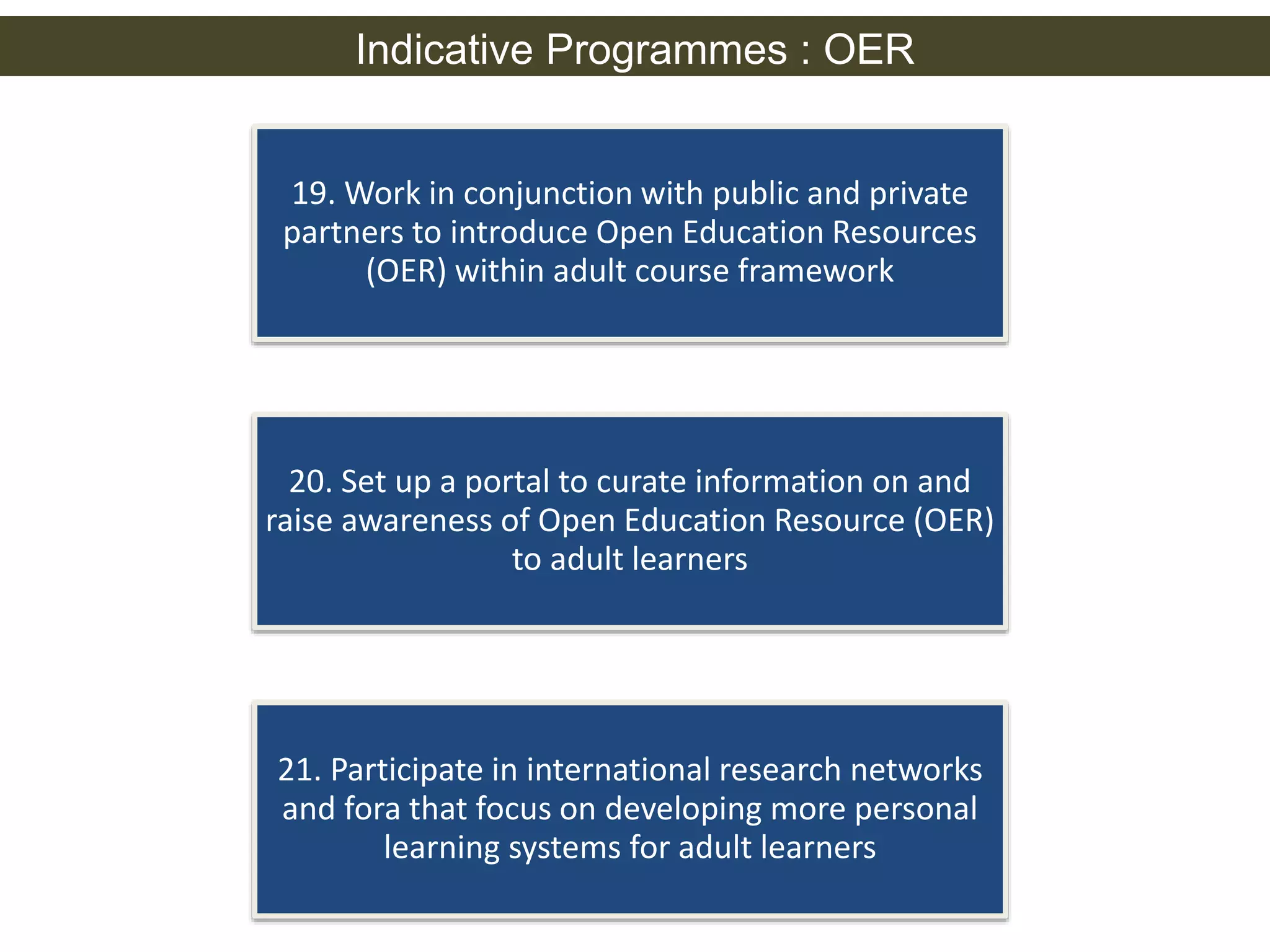 Indicative Programmes : OER

19. Work in conjunction with public and private partners to introduce Open Education Resources (OER) within adult course framework

20. Set up a portal to curate information on and raise awareness of Open Education Resource (OER) to adult learners

21. Participate in international research networks and fora that focus on developing more personal learning systems for adult learners